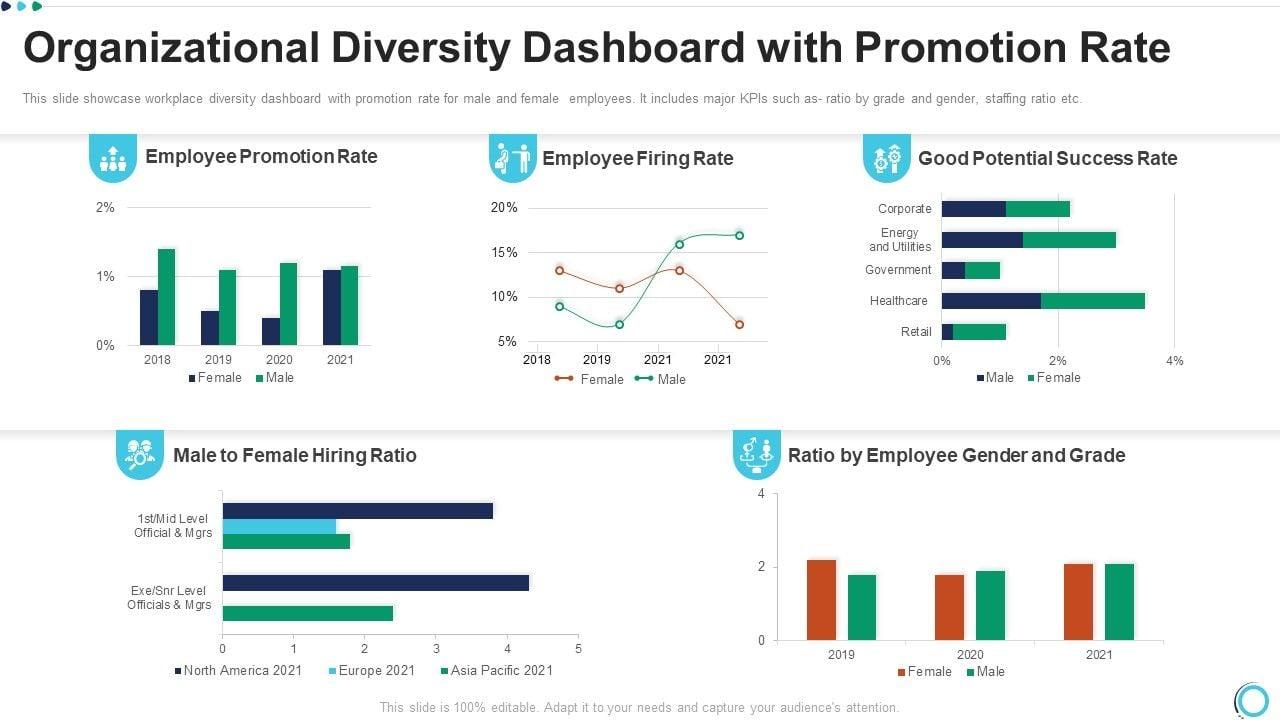 Organizational Diversity Dashboard with Promotion Rate

This slide showcase workplace diversity dashboard with promotion rate for male and female employees. It includes major KPIs such as- ratio by grade and gender, staffing ratio etc.

Employee Promotion Rate

2%
1%
0%
2018 2019 2020 2021
Female Male

Employee Firing Rate

20%
15%
10%
5%
2018 2019 2021 2021
Female Male

Good Potential Success Rate

Corporate
Energy and Utilities
Government
Healthcare
Retail
0% 2% 4%
Male Female

Male to Female Hiring Ratio

1st/Mid Level Official & Mgrs
Exe/Snr Level Officials & Mgrs
0 1 2 3 4 5
North America 2021 Europe 2021 Asia Pacific 2021

Ratio by Employee Gender and Grade

4
2
0
2019 2020 2021
Female Male

This slide is 100% editable. Adapt it to your needs and capture your audience's attention.